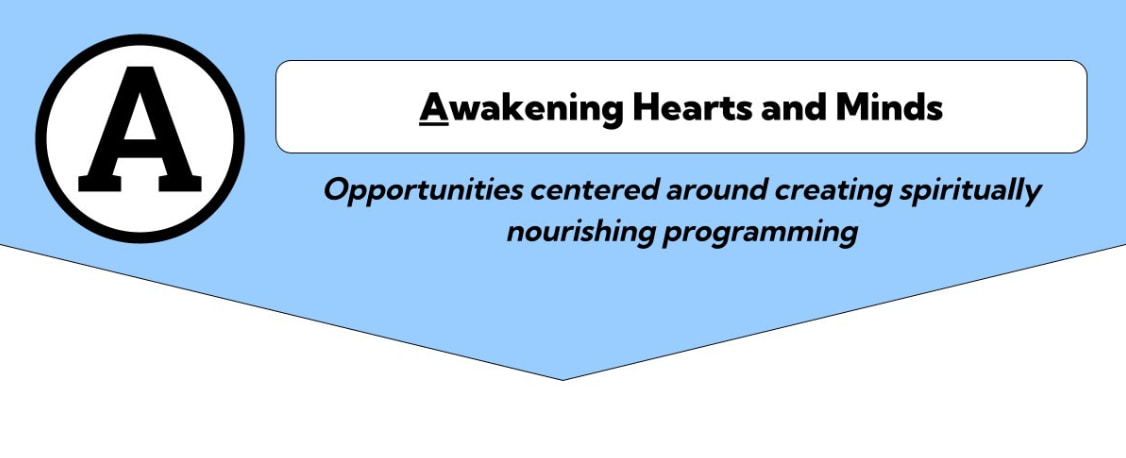 A

Awakening Hearts and Minds

Opportunities centered around creating spiritually nourishing programming